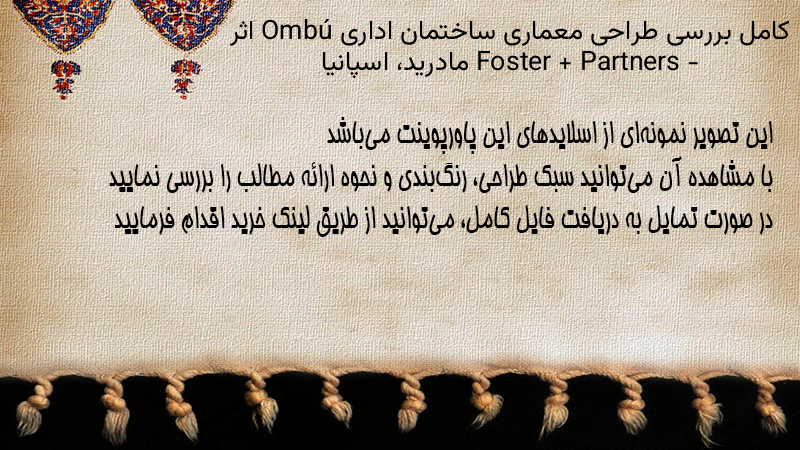 کامل بررسی طراحی معماری ساختمان اداری Ombú اثر Foster + Partners - مادرید، اسپانیا

این تصویر نمونه‌ای از اسلایدهای این پاورپوینت می‌باشد
با مشاهده آن می‌توانید سبک طراحی، رنگ‌بندی و نحوه ارائه مطالب را بررسی نمایید
در صورت تمایل به دریافت فایل کامل، می‌توانید از طریق لینک خرید اقدام فرمایید